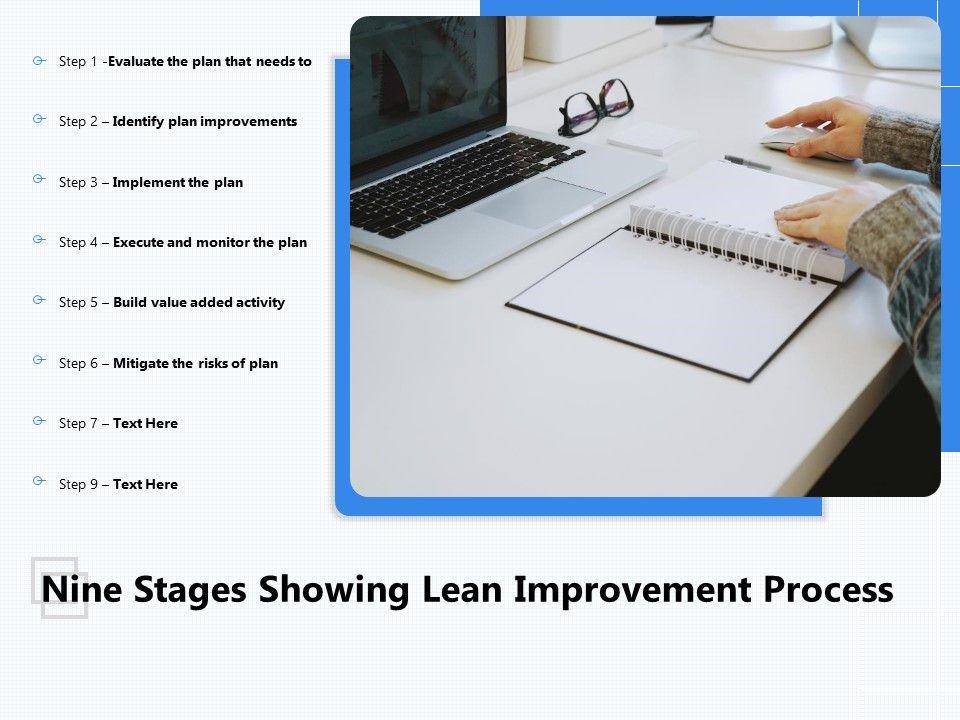 Step 1 -Evaluate the plan that needs to

Step 2 – Identify plan improvements

Step 3 – Implement the plan

Step 4 – Execute and monitor the plan

Step 5 – Build value added activity

Step 6 – Mitigate the risks of plan

Step 7 – Text Here

Step 9 – Text Here

Nine Stages Showing Lean Improvement Process